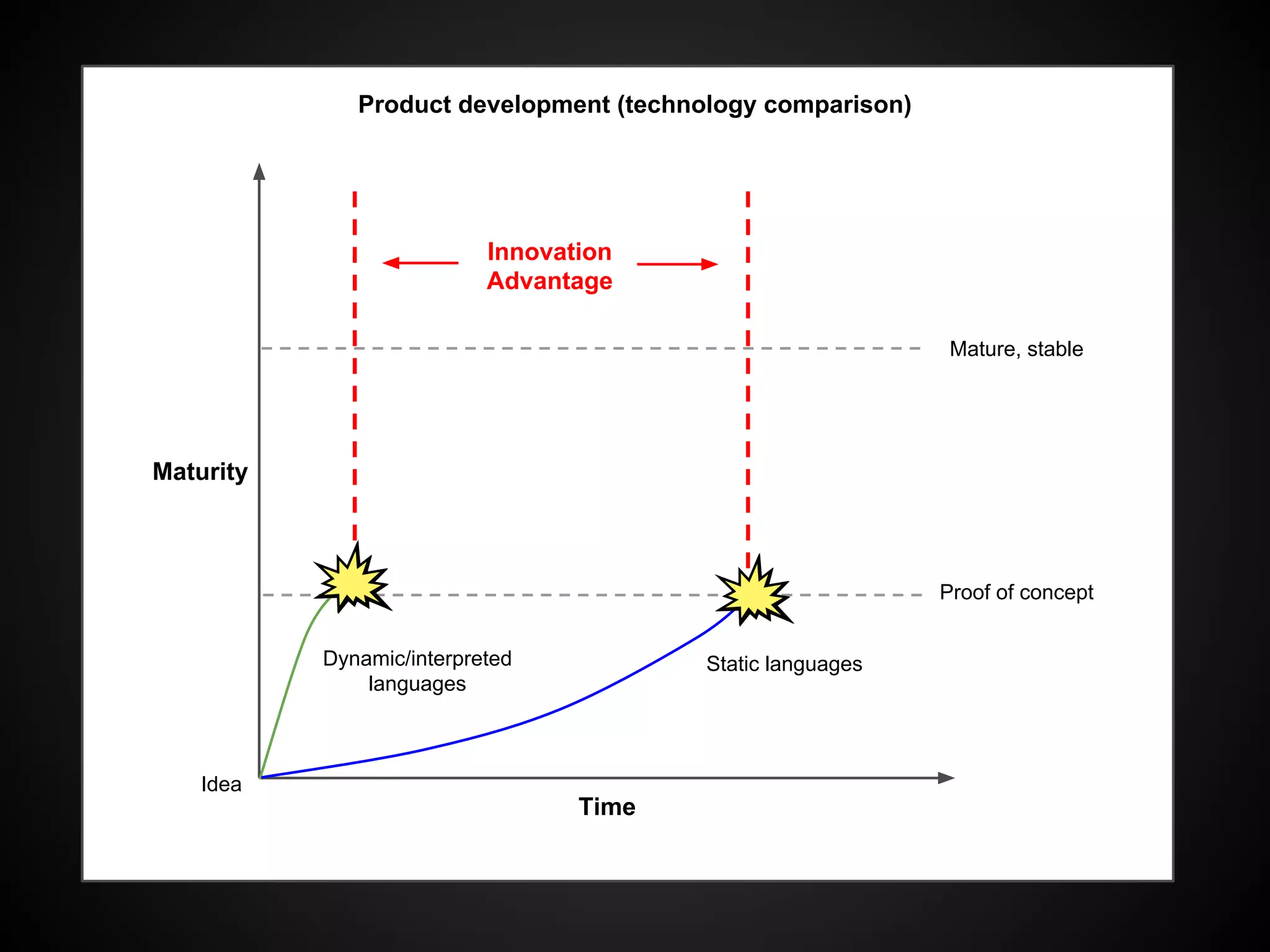 Product development (technology comparison)

Innovation Advantage

Mature, stable

Maturity

Proof of concept

Dynamic/interpreted languages

Static languages

Idea

Time